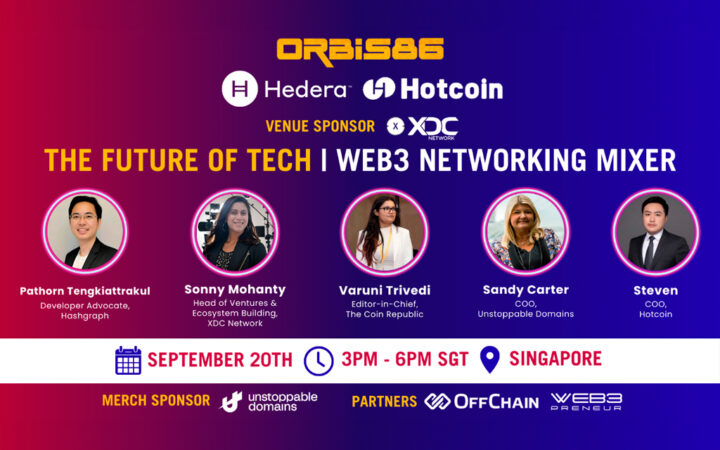 ORBIS86

Hedera™ Hotcoin

VENUE SPONSOR XDC NETWORK

THE FUTURE OF TECH | WEB3 NETWORKING MIXER

Pathorn Tengkiattrakul
Developer Advocate, Hashgraph

Sonny Mohanty
Head of Ventures & Ecosystem Building, XDC Network

Varuni Trivedi
Editor-in-Chief, The Coin Republic

Sandy Carter
COO, Unstoppable Domains

Steven
COO, Hotcoin

SEPTEMBER 20TH 3PM - 6PM SGT SINGAPORE

MERCH SPONSOR unstoppable domains PARTNERS OFFCHAIN WEB3 PRENEUR